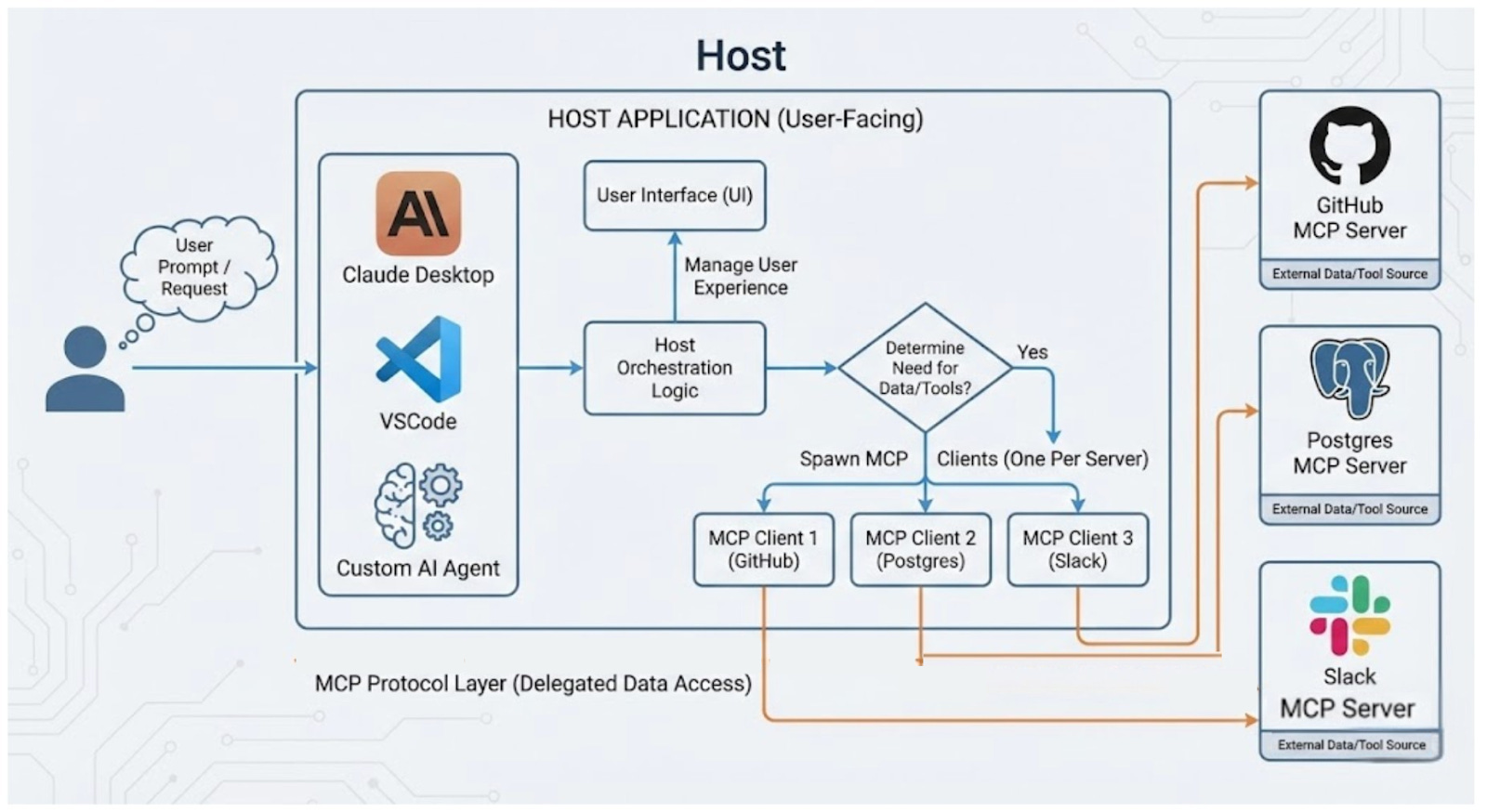 Host

HOST APPLICATION (User-Facing)

User Prompt / Request

AI

Claude Desktop

VSCode

Custom AI Agent

User Interface (UI)

Manage User Experience

Host Orchestration Logic

Determine Need for Data/Tools?

Yes

Spawn MCP Clients (One Per Server)

MCP Client 1 (GitHub)

MCP Client 2 (Postgres)

MCP Client 3 (Slack)

MCP Protocol Layer (Delegated Data Access)

GitHub MCP Server

External Data/Tool Source

Postgres MCP Server

External Data/Tool Source

Slack MCP Server

External Data/Tool Source